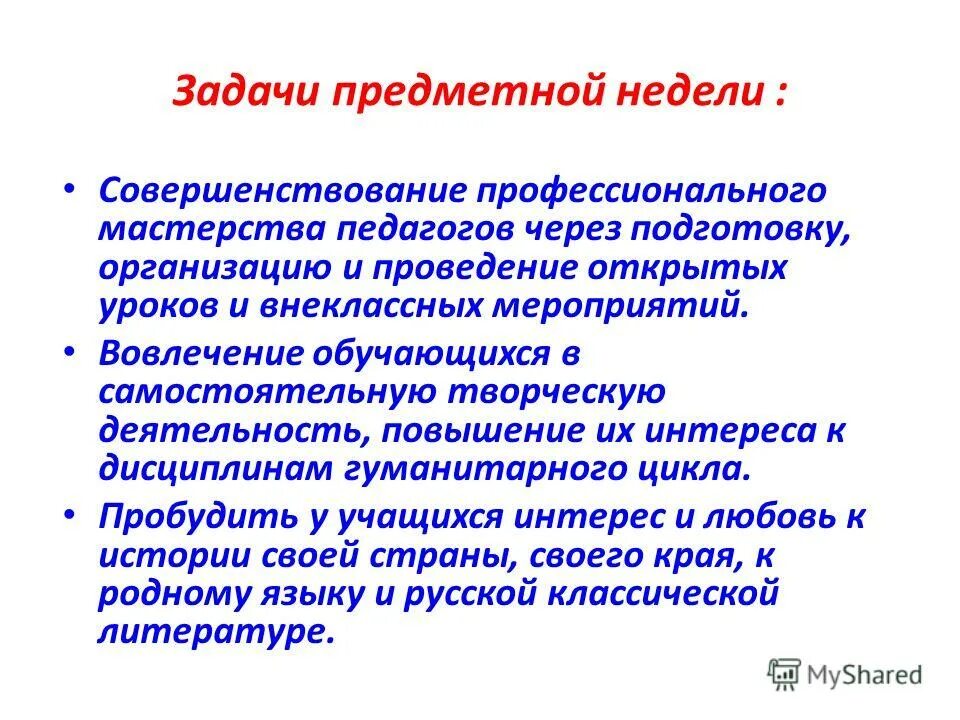 Задачи предметной недели :

• Совершенствование профессионального мастерства педагогов через подготовку, организацию и проведение открытых уроков и внеклассных мероприятий.
• Вовлечение обучающихся в самостоятельную творческую деятельность, повышение их интереса к дисциплинам гуманитарного цикла.
• Пробудить у учащихся интерес и любовь к истории своей страны, своего края, к родному языку и русской классической литературе.

MyShared